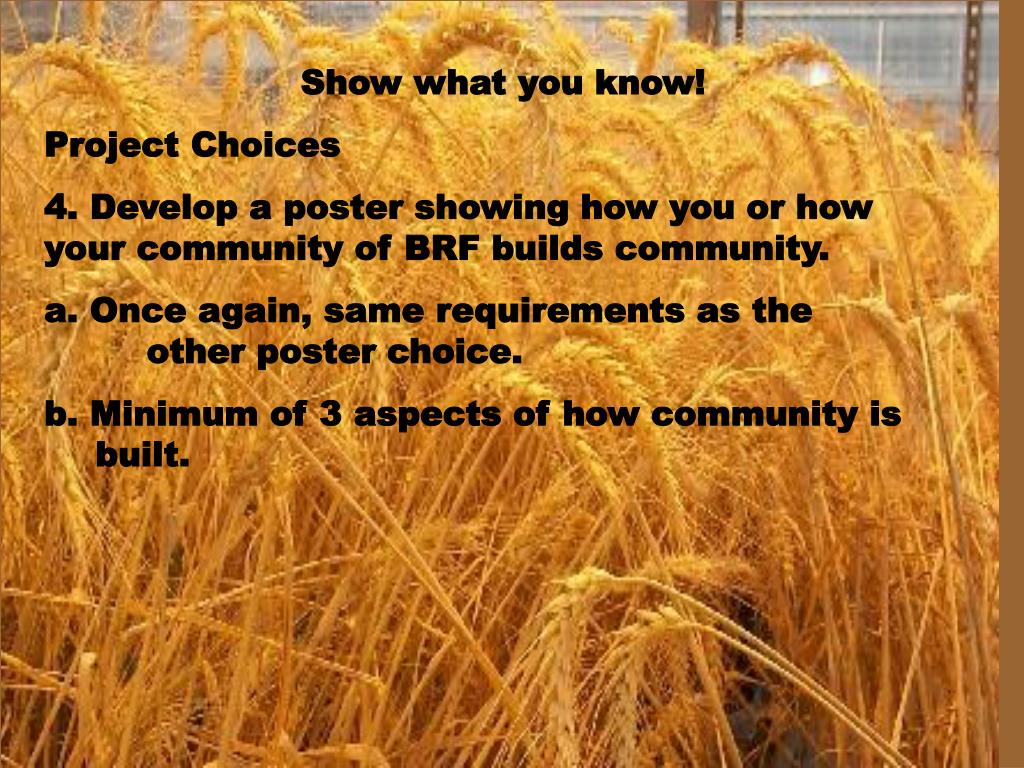 Show what you know!

Project Choices

4. Develop a poster showing how you or how your community of BRF builds community.

a. Once again, same requirements as the other poster choice.

b. Minimum of 3 aspects of how community is built.